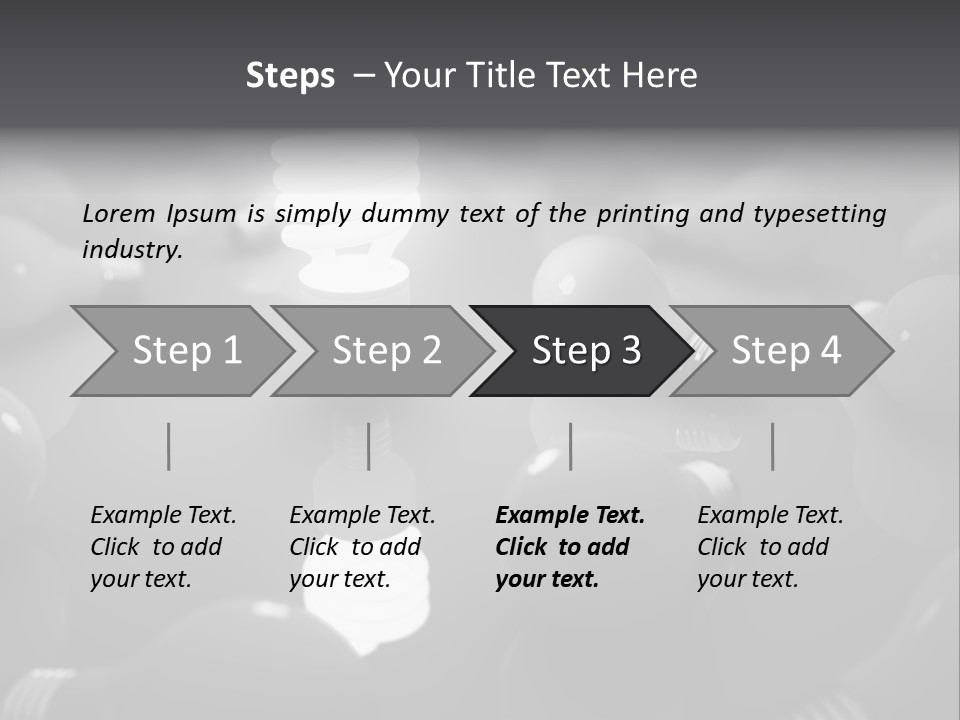 Steps – Your Title Text Here

Lorem Ipsum is simply dummy text of the printing and typesetting industry.

Step 1

Step 2

Step 3

Step 4

Example Text. Click to add your text.

Example Text. Click to add your text.

Example Text. Click to add your text.

Example Text. Click to add your text.